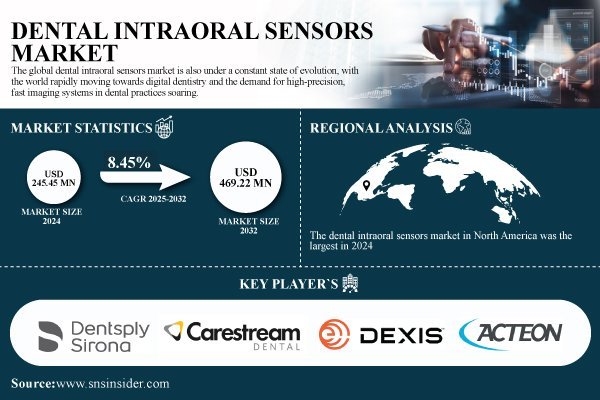 DENTAL INTRAORAL SENSORS MARKET

The global dental intraoral sensors market is also under a constant state of evolution, with the world rapidly moving towards digital dentistry and the demand for high-precision, fast imaging systems in dental practices soaring.

MARKET STATISTICS

USD 245.45 MN

MARKET SIZE 2024

8.45%

CAGR 2025-2032

USD 469.22 MN

MARKET SIZE 2032

REGIONAL ANALYSIS

The dental intraoral sensors market in North America was the largest in 2024

KEY PLAYER`S

Dentsply Sirona

Carestream DENTAL

DEXIS

ACTEON

Source:www.snsinsider.com